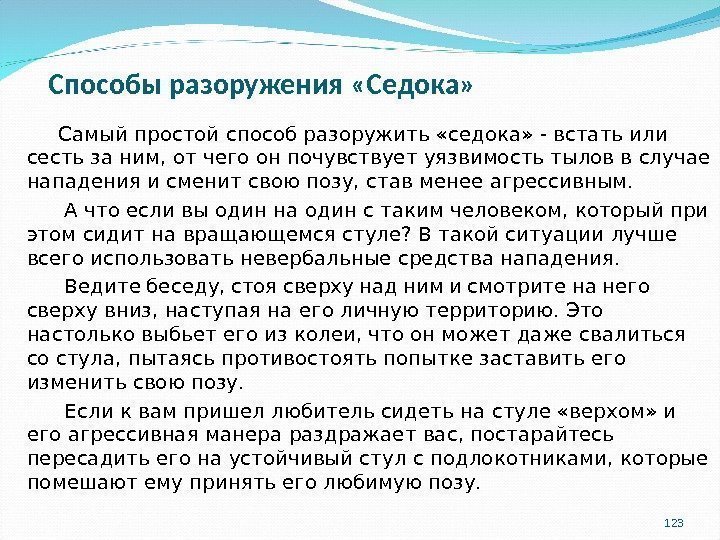 Способы разоружения «Седока»

Самый простой способ разоружить «седока» - встать или сесть за ним, от чего он почувствует уязвимость тылов в случае нападения и сменит свою позу, став менее агрессивным.

А что если вы один на один с таким человеком, который при этом сидит на вращающемся стуле? В такой ситуации лучше всего использовать невербальные средства нападения.

Ведите беседу, стоя сверху над ним и смотрите на него сверху вниз, наступая на его личную территорию. Это настолько выбьет его из колеи, что он может даже свалиться со стула, пытаясь противостоять попытке заставить его изменить свою позу.

Если к вам пришел любитель сидеть на стуле «верхом» и его агрессивная манера раздражает вас, постарайтесь пересадить его на устойчивый стул с подлокотниками, которые помешают ему принять его любимую позу.

123